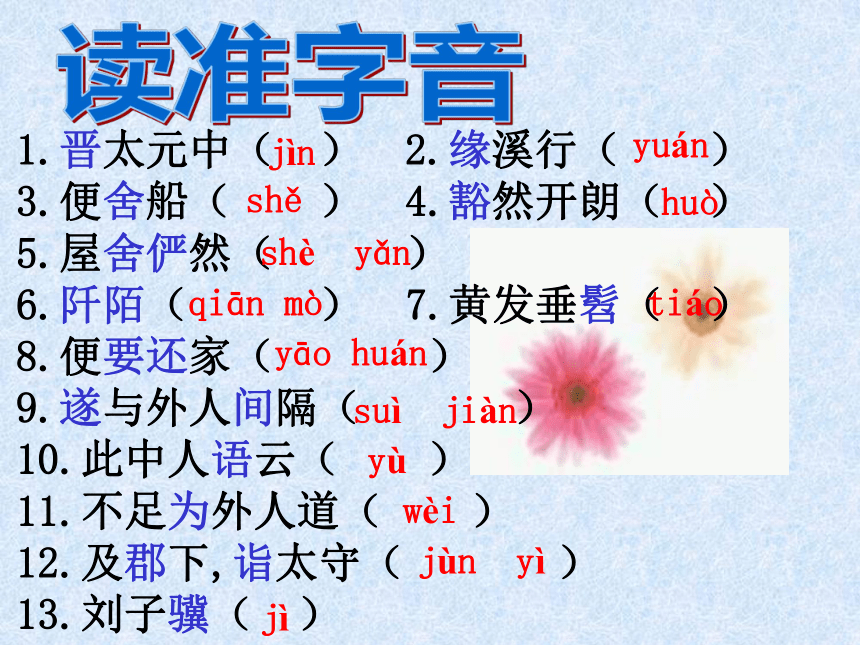 读准字音

1.晋太元中（jìn）　2.缘溪行（ yuán）

3.便舍船（ shě ）　4.豁然开朗（huò）

5.屋舍俨然（shè yǎn）

6.阡陌（qiān mò）　7.黄发垂髫（tiáo）

8.便要还家（yāo huán）

9.遂与外人间隔（suì jiàn）

10.此中人语云（ yù ）

11.不足为外人道（ wèi ）

12.及郡下,诣太守（ jùn yì ）

13.刘子骥（ jì ）